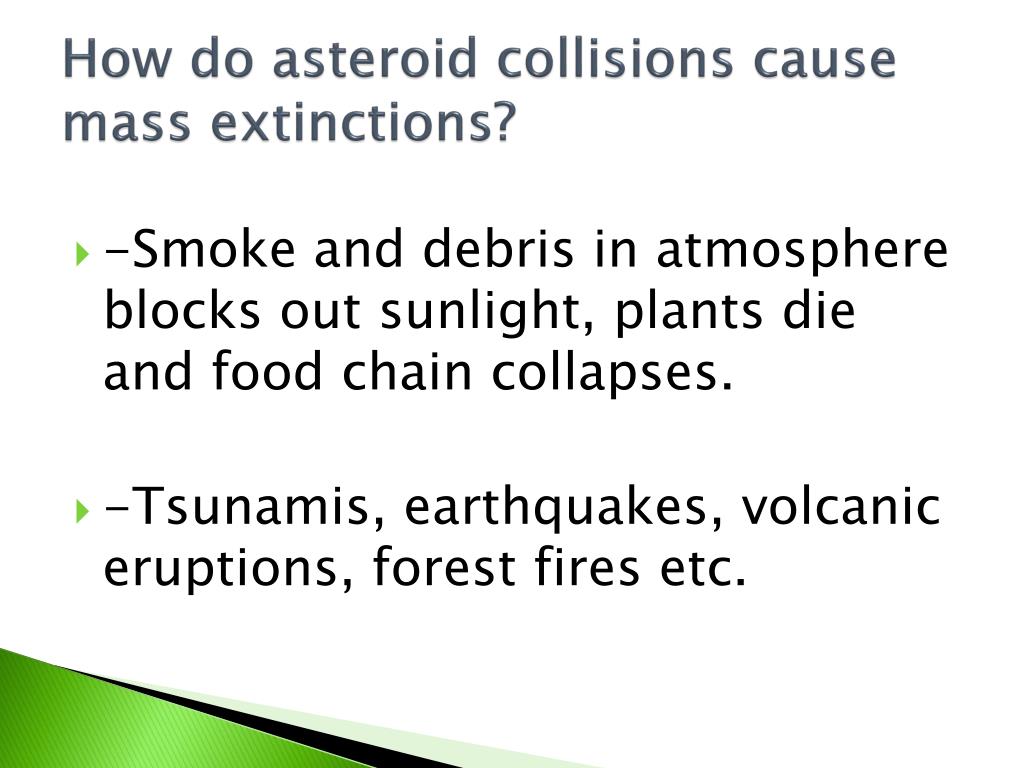 How do asteroid collisions cause mass extinctions?

-Smoke and debris in atmosphere blocks out sunlight, plants die and food chain collapses.

-Tsunamis, earthquakes, volcanic eruptions, forest fires etc.